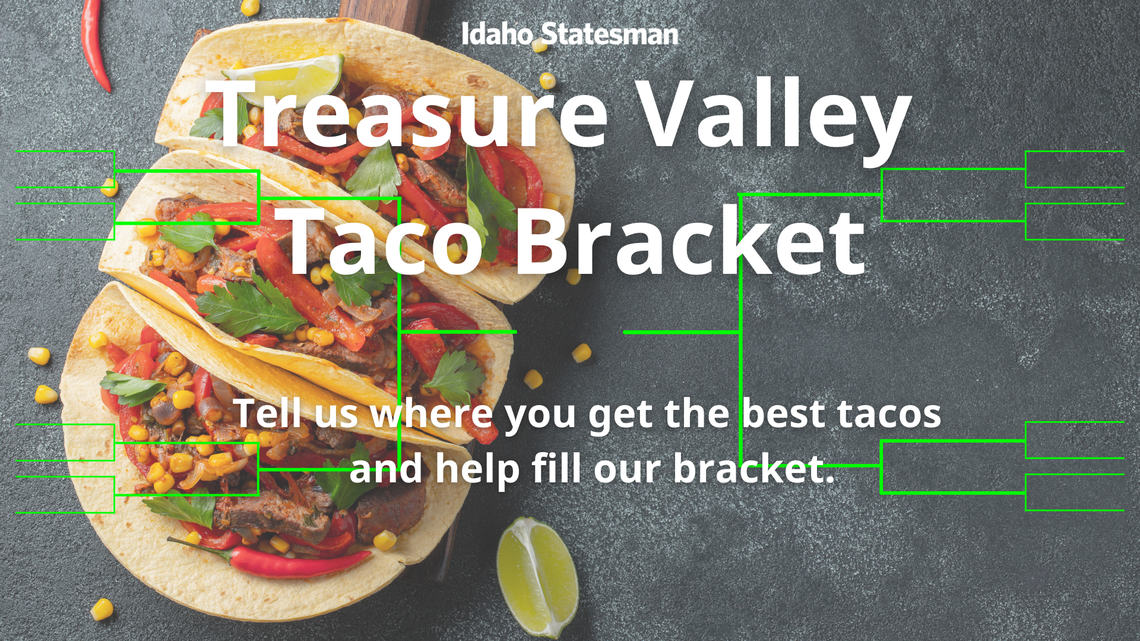 Idaho Statesman

Treasure Valley Taco Bracket

Tell us where you get the best tacos and help fill our bracket.